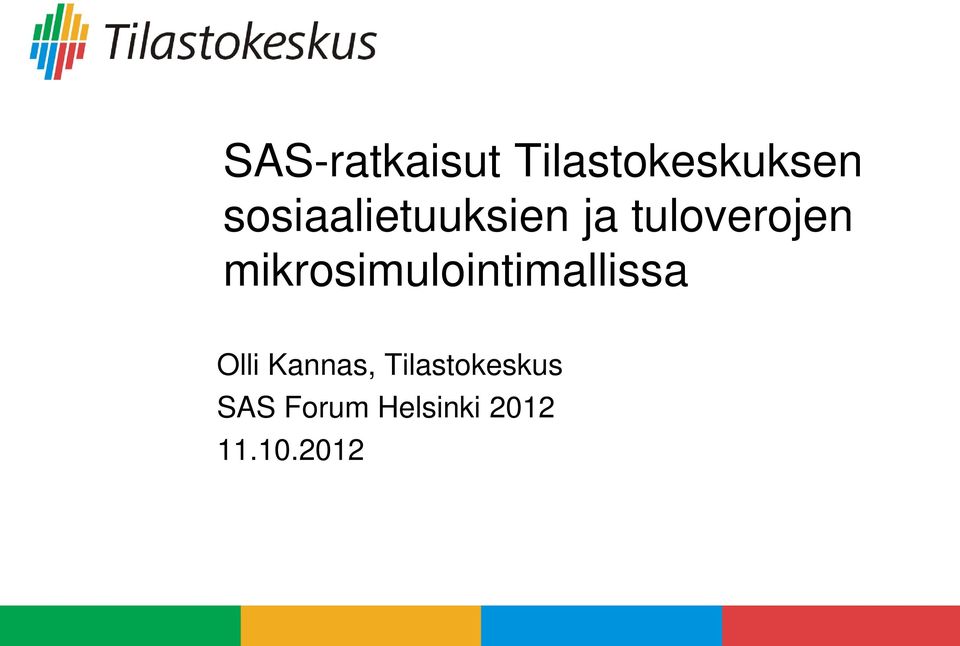 Tilastokeskus

SAS-ratkaisut Tilastokeskuksen sosiaalietuuksien ja tuloverojen mikrosimulointimallissa

Olli Kannas, Tilastokeskus
SAS Forum Helsinki 2012
11.10.2012